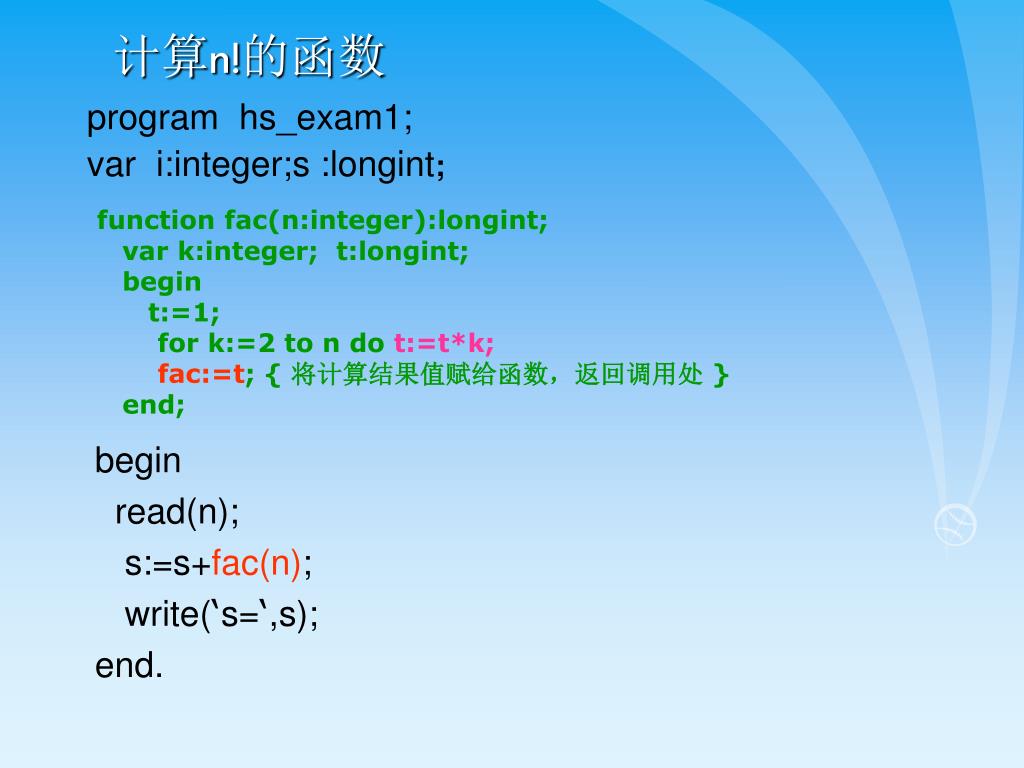 计算n!的函数

program hs_exam1;
var i:integer;s :longint;

function fac(n:integer):longint;
var k:integer; t:longint;
begin
t:=1;
for k:=2 to n do t:=t*k;
fac:=t; { 将计算结果值赋给函数，返回调用处 }
end;

begin
read(n);
s:=s+fac(n);
write(‘s=‘,s);
end.